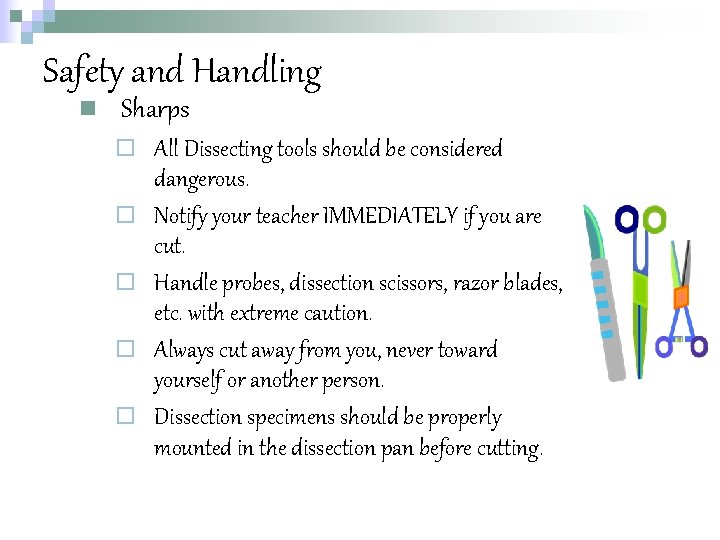 Safety and Handling

Sharps

All Dissecting tools should be considered dangerous.

Notify your teacher IMMEDIATELY if you are cut.

Handle probes, dissection scissors, razor blades, etc. with extreme caution.

Always cut away from you, never toward yourself or another person.

Dissection specimens should be properly mounted in the dissection pan before cutting.